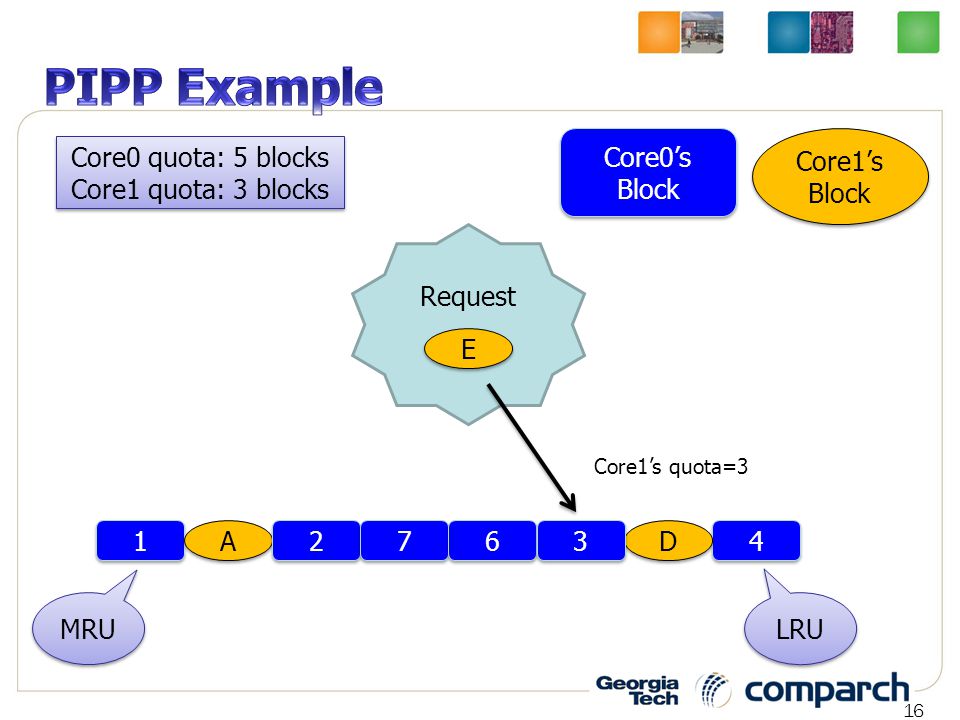 PIPP Example

Core0 quota: 5 blocks
Core1 quota: 3 blocks

Core0's Block

Core1's Block

Request

E

Core1's quota=3

1 A 2 7 6 3 D 4

MRU

LRU

Georgia Tech

comparch

16